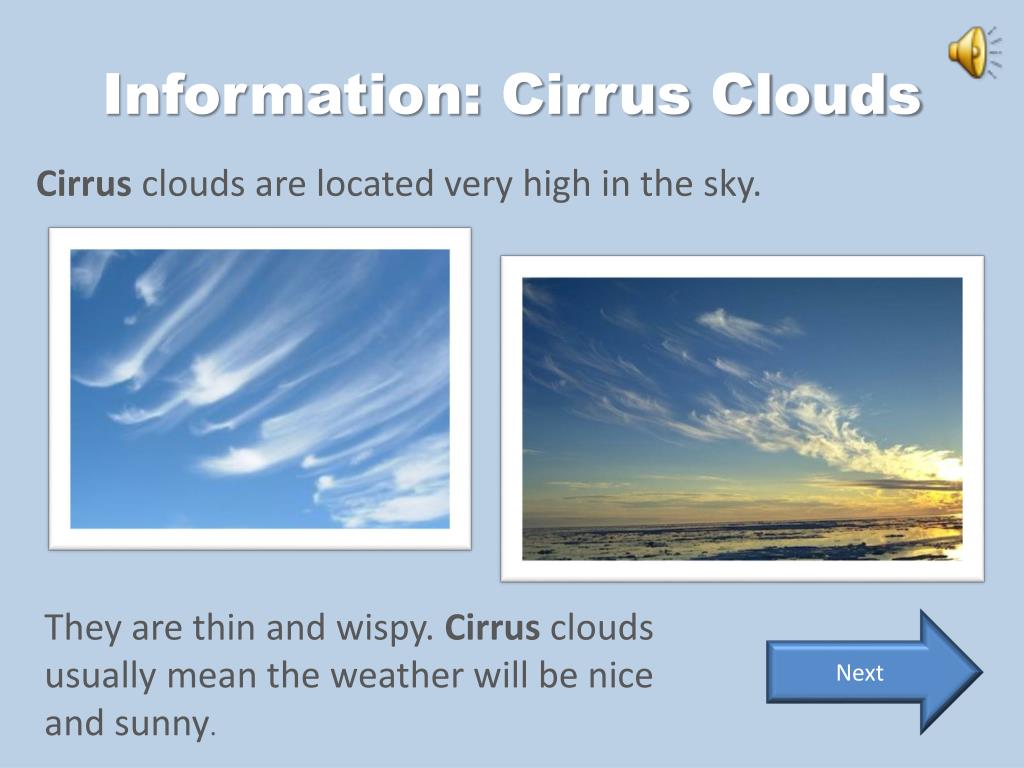 Information: Cirrus Clouds

Cirrus clouds are located very high in the sky.

They are thin and wispy. Cirrus clouds usually mean the weather will be nice and sunny.

Next